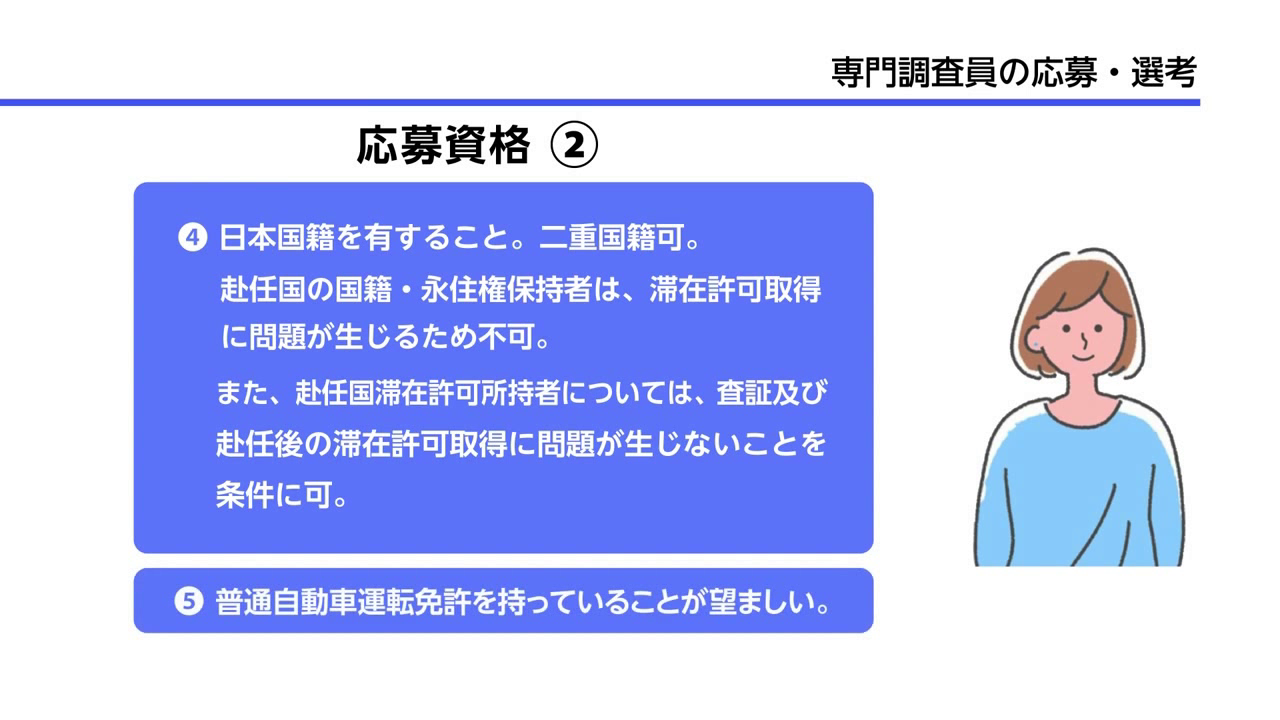 専門調査員の応募・選考

応募資格 ②

❹ 日本国籍を有すること。二重国籍可。

赴任国の国籍・永住権保持者は、滞在許可取得に問題が生じるため不可。

また、赴任国滞在許可所持者については、査証及び赴任後の滞在許可取得に問題が生じないことを条件に可。

❺ 普通自動車運転免許を持っていることが望ましい。